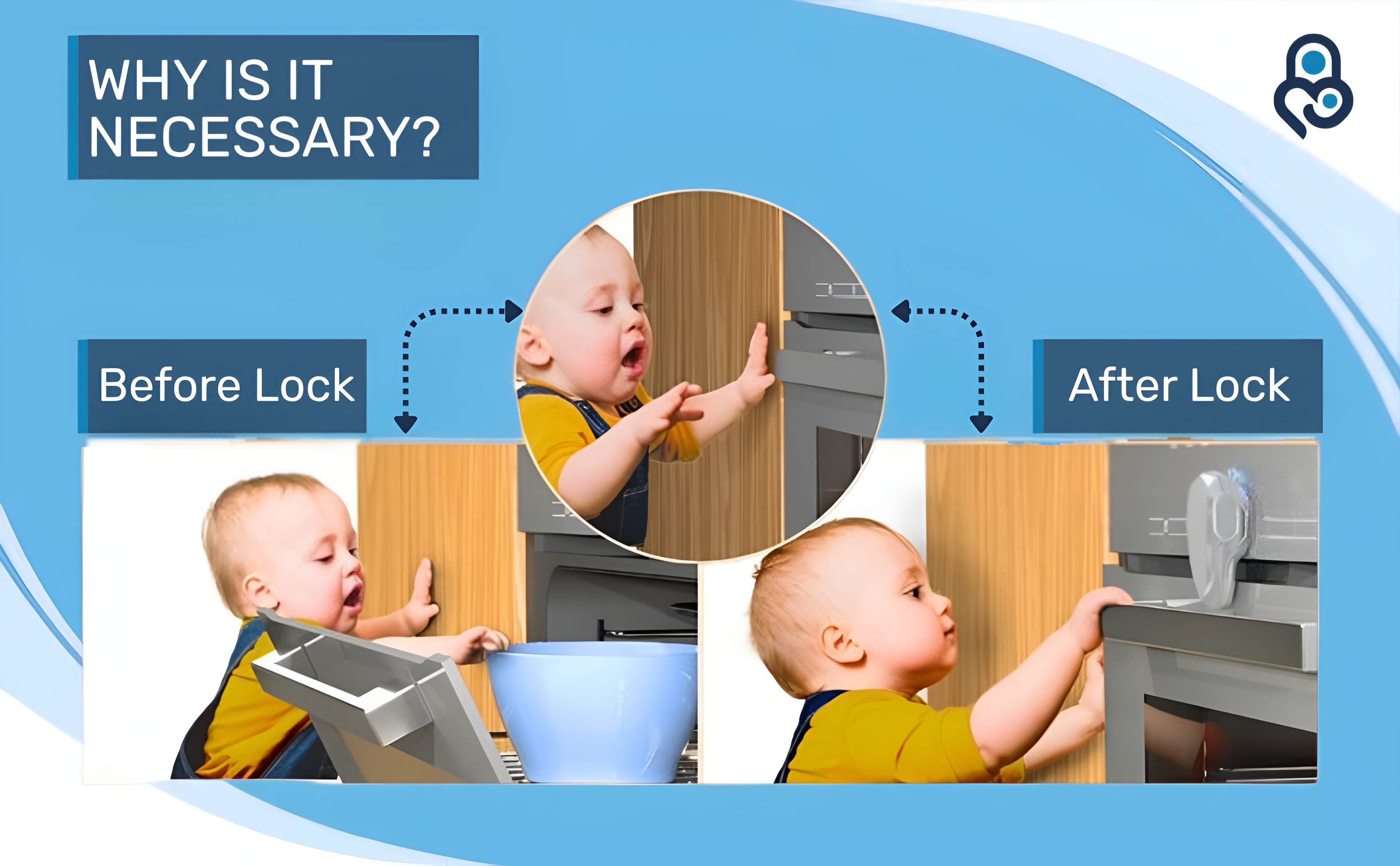 WHY IS IT NECESSARY?

Before Lock

After Lock